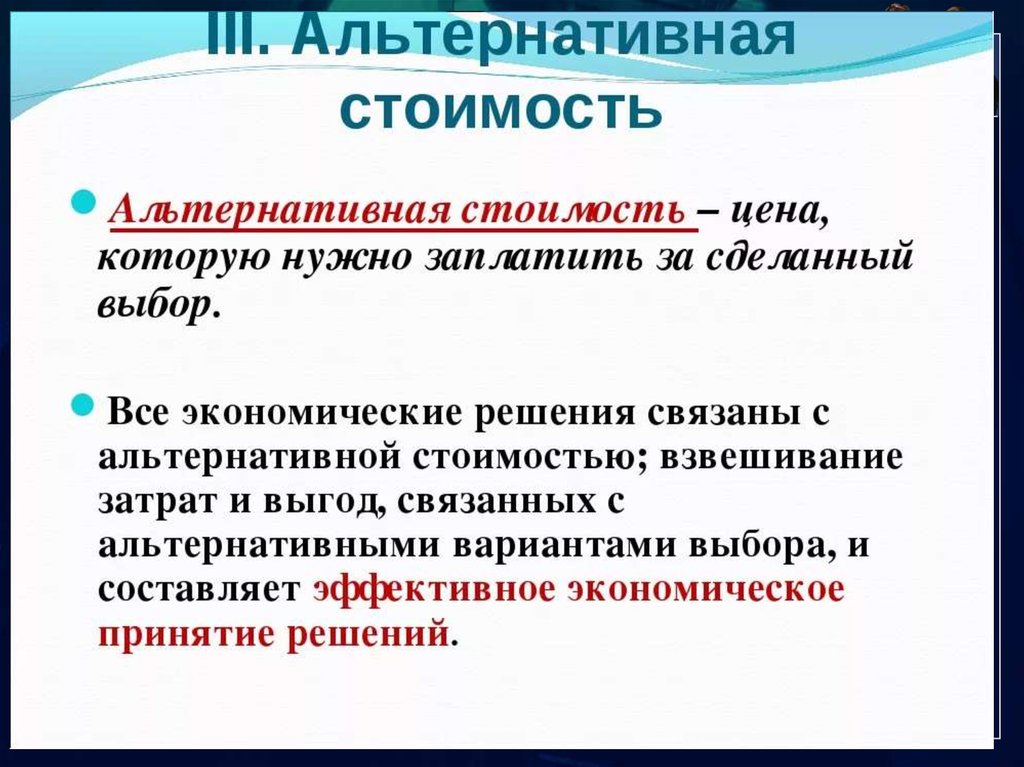 III. Альтернативная стоимость

Альтернативная стоимость – цена, которую нужно заплатить за сделанный выбор.

Все экономические решения связаны с альтернативной стоимостью; взвешивание затрат и выгод, связанных с альтернативными вариантами выбора, и составляет эффективное экономическое принятие решений.